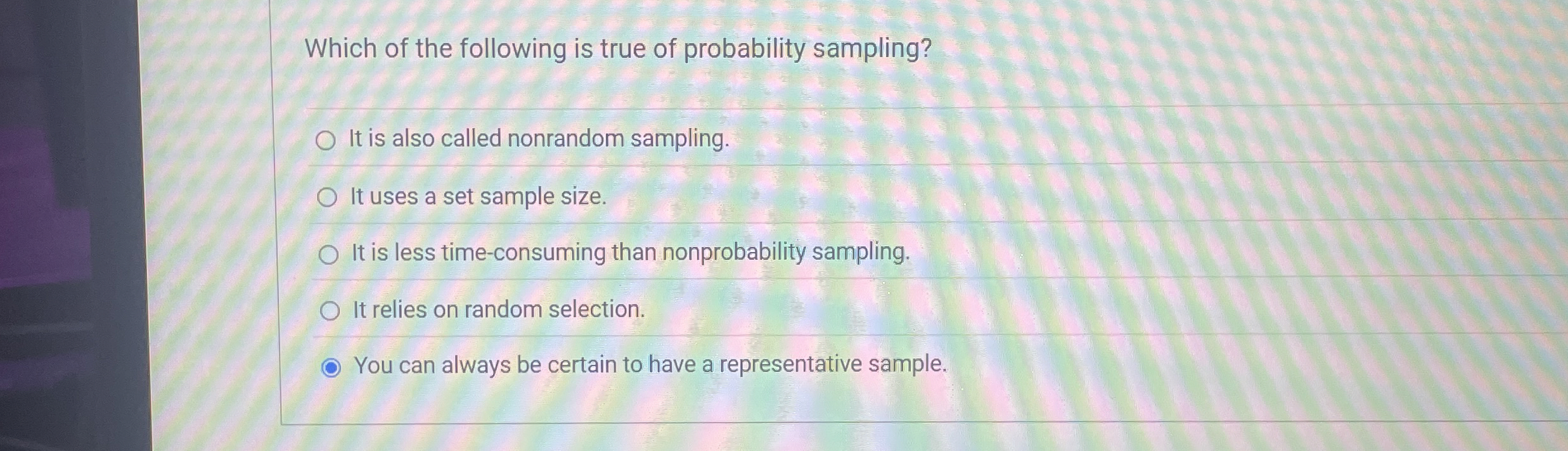 Which of the following is true of probability sampling?

It is also called nonrandom sampling.

It uses a set sample size.

It is less time-consuming than nonprobability sampling.

It relies on random selection.

You can always be certain to have a representative sample.